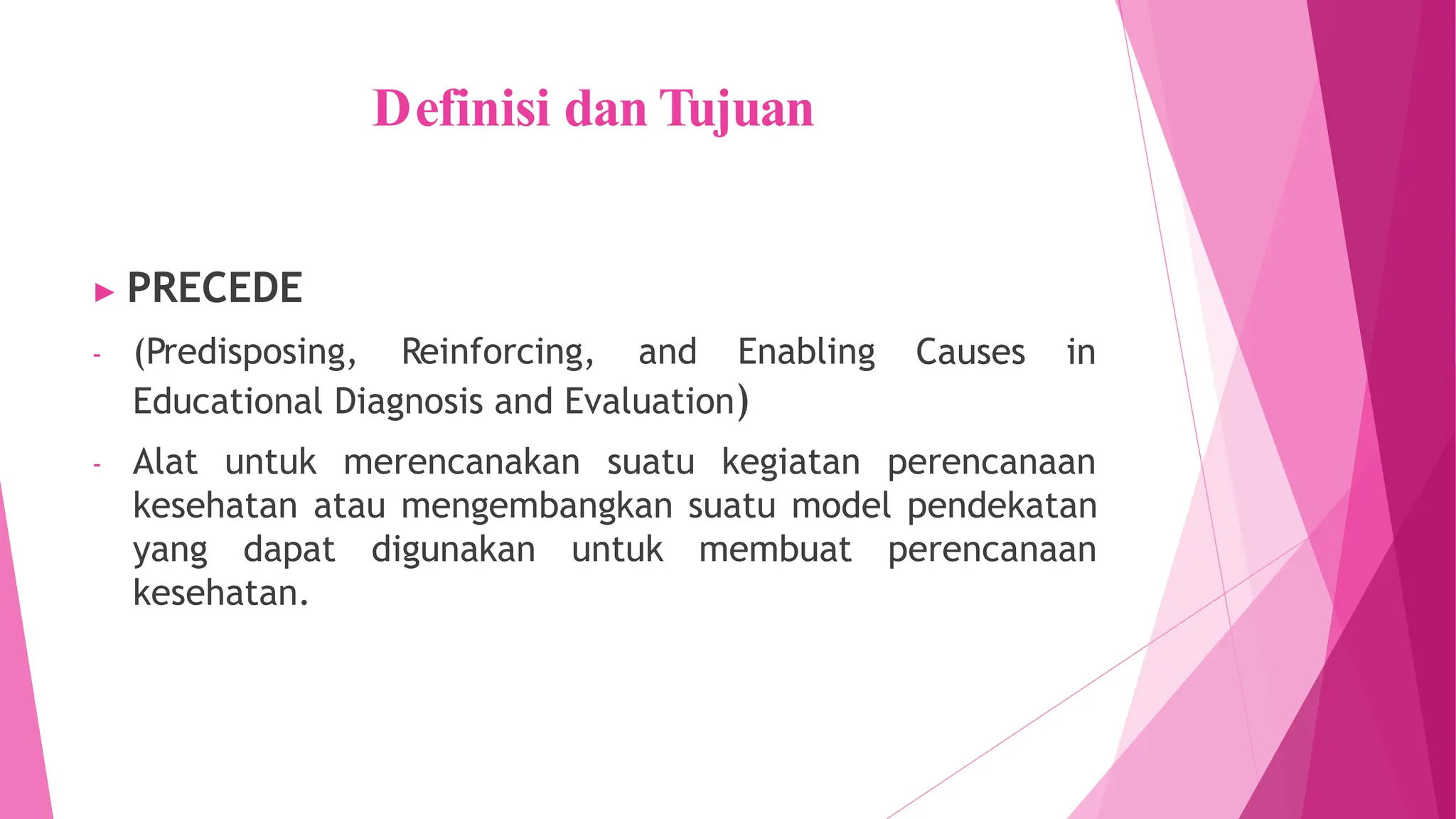 Definisi dan Tujuan

▶ PRECEDE

- (Predisposing, Reinforcing, and Enabling Causes in Educational Diagnosis and Evaluation)

- Alat untuk merencanakan suatu kegiatan perencanaan kesehatan atau mengembangkan suatu model pendekatan yang dapat digunakan untuk membuat perencanaan kesehatan.